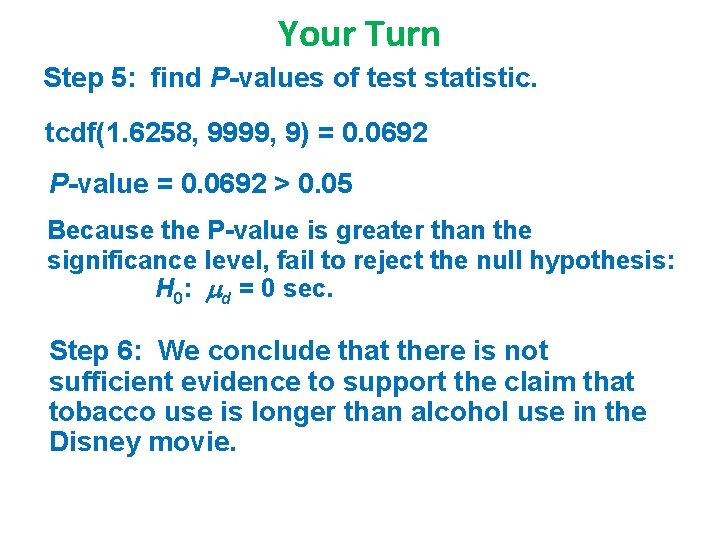 Your Turn

Step 5: find P-values of test statistic.

tcdf(1.6258, 9999, 9) = 0.0692

P-value = 0.0692 > 0.05

Because the P-value is greater than the significance level, fail to reject the null hypothesis:
$H_0$: $\mu_d$ = 0 sec.

Step 6: We conclude that there is not sufficient evidence to support the claim that tobacco use is longer than alcohol use in the Disney movie.